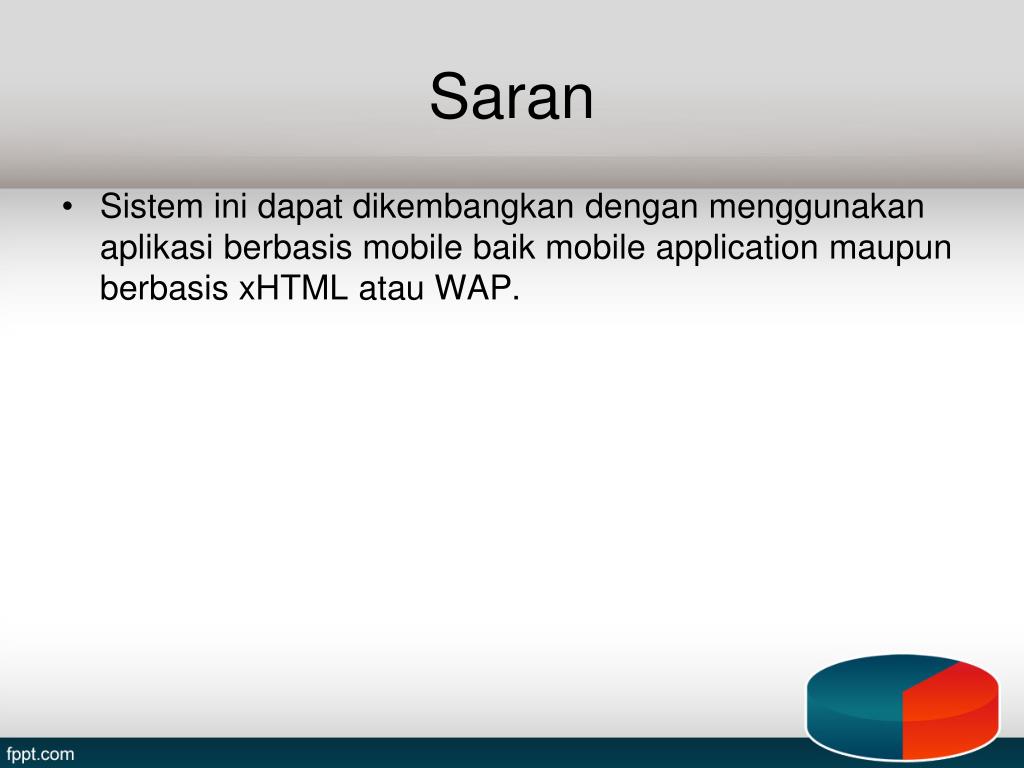 Saran

• Sistem ini dapat dikembangkan dengan menggunakan aplikasi berbasis mobile baik mobile application maupun berbasis xHTML atau WAP.

fppt.com